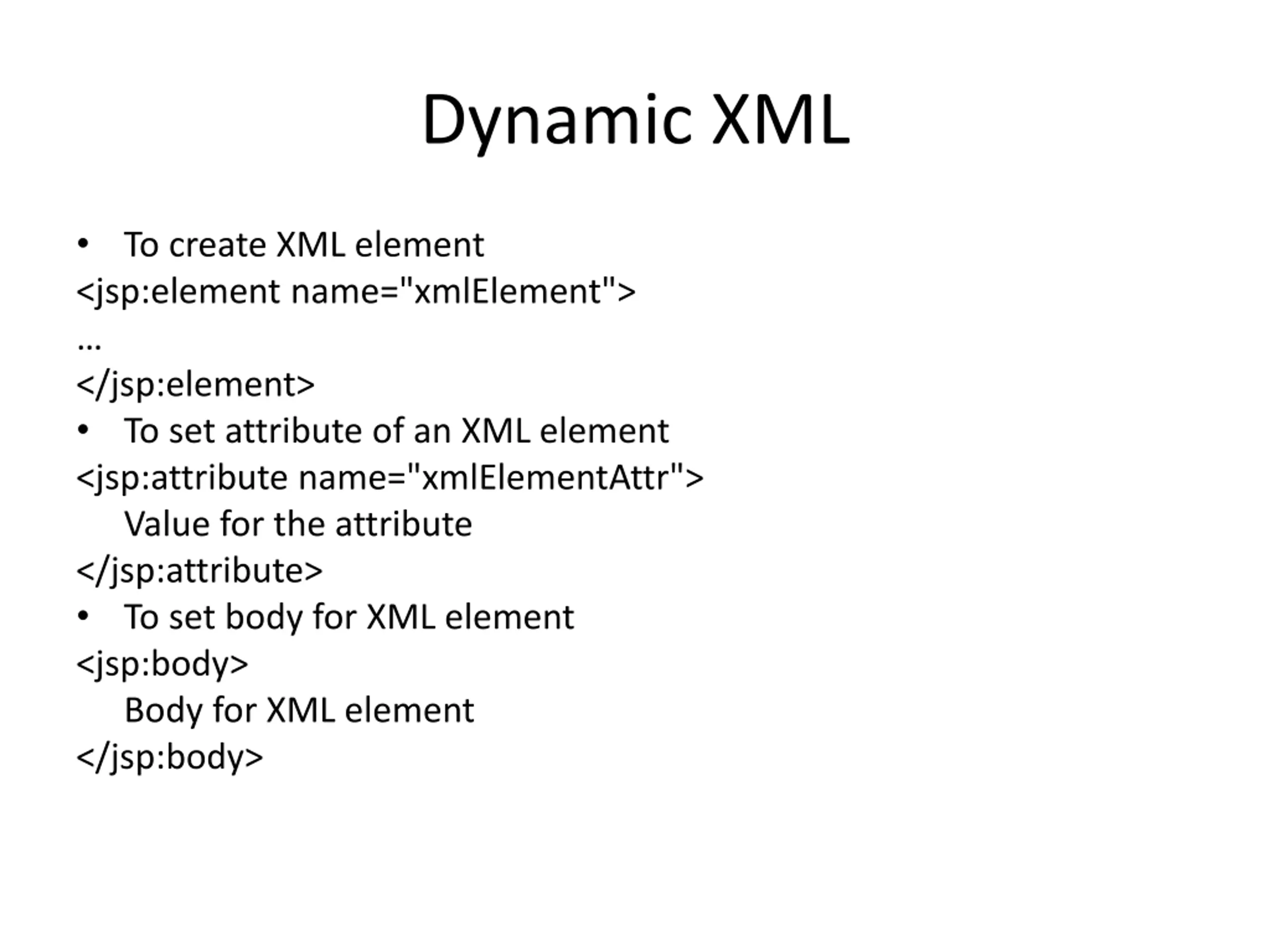 Dynamic XML

• To create XML element
<jsp:element name="xmlElement">
…
</jsp:element>
• To set attribute of an XML element
<jsp:attribute name="xmlElementAttr">
Value for the attribute
</jsp:attribute>
• To set body for XML element
<jsp:body>
Body for XML element
</jsp:body>